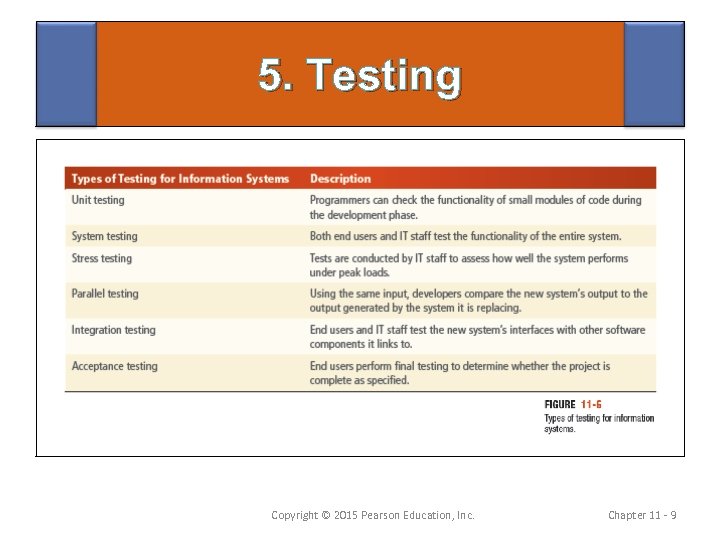 5. Testing

| Types of Testing for Information Systems | Description |
|---|---|
| Unit testing | Programmers can check the functionality of small modules of code during the development phase. |
| System testing | Both end users and IT staff test the functionality of the entire system. |
| Stress testing | Tests are conducted by IT staff to assess how well the system performs under peak loads. |
| Parallel testing | Using the same input, developers compare the new system's output to the output generated by the system it is replacing. |
| Integration testing | End users and IT staff test the new system's interfaces with other software components it links to. |
| Acceptance testing | End users perform final testing to determine whether the project is complete as specified. |

FIGURE 11-6
Types of testing for information systems.

Copyright © 2015 Pearson Education, Inc.

Chapter 11 - 9